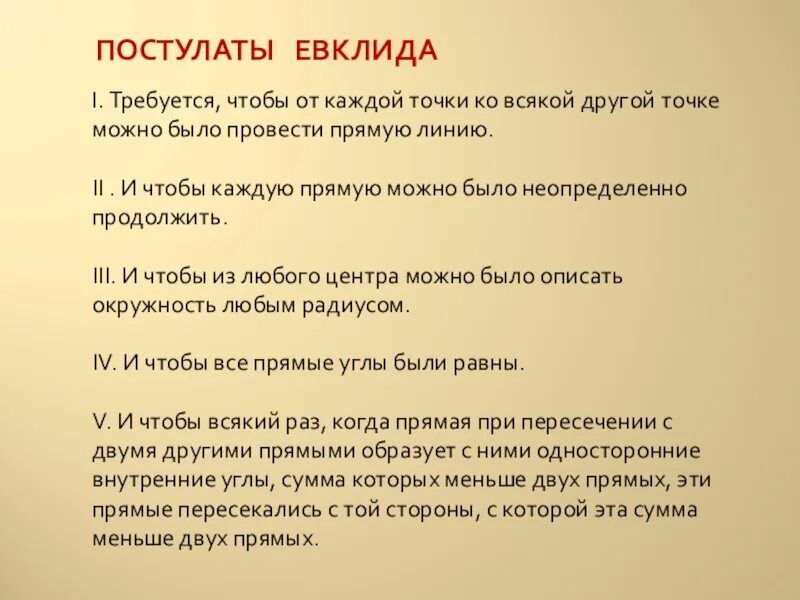 ПОСТУЛАТЫ ЕВКЛИДА

I. Требуется, чтобы от каждой точки ко всякой другой точке можно было провести прямую линию.

II . И чтобы каждую прямую можно было неопределенно продолжить.

III. И чтобы из любого центра можно было описать окружность любым радиусом.

IV. И чтобы все прямые углы были равны.

V. И чтобы всякий раз, когда прямая при пересечении с двумя другими прямыми образует с ними односторонние внутренние углы, сумма которых меньше двух прямых, эти прямые пересекались с той стороны, с которой эта сумма меньше двух прямых.